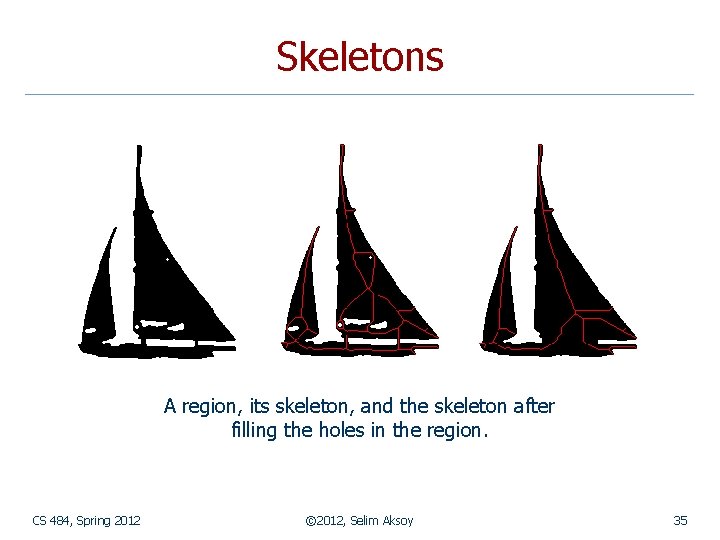 Skeletons

A region, its skeleton, and the skeleton after filling the holes in the region.

CS 484, Spring 2012

©2012, Selim Aksoy

35